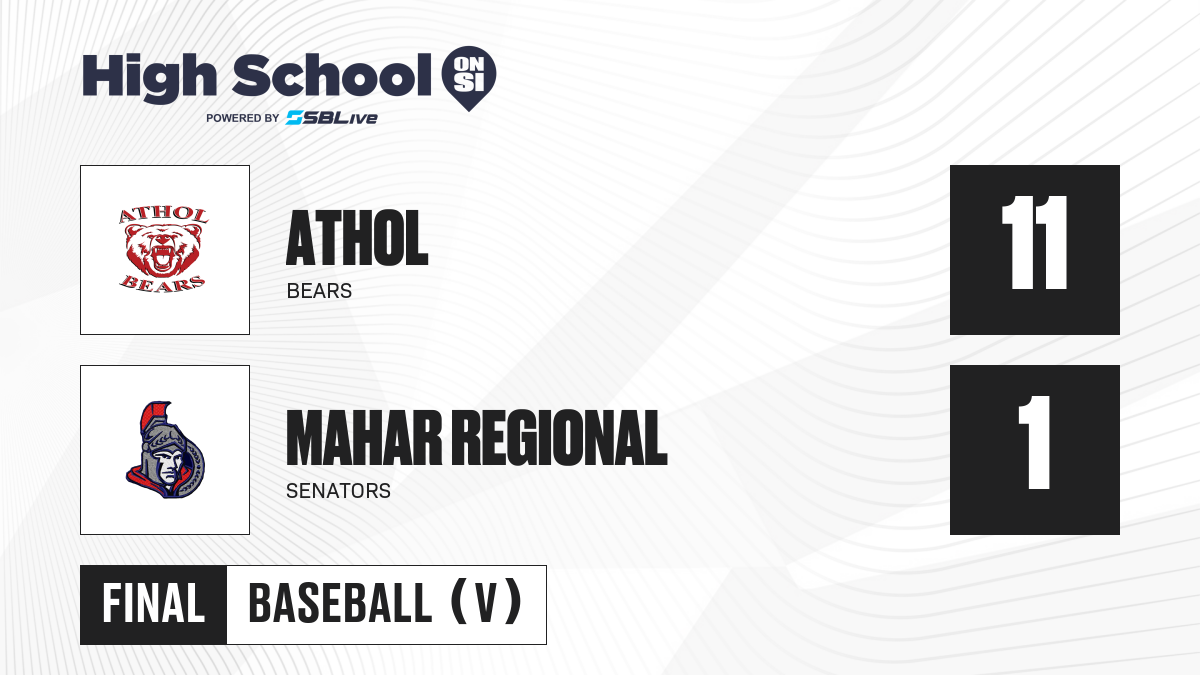 High School ON SI
POWERED BY SBLive

ATHOL
BEARS

ATHOL
BEARS

11

MAHAR REGIONAL
SENATORS

1

FINAL BASEBALL (V)